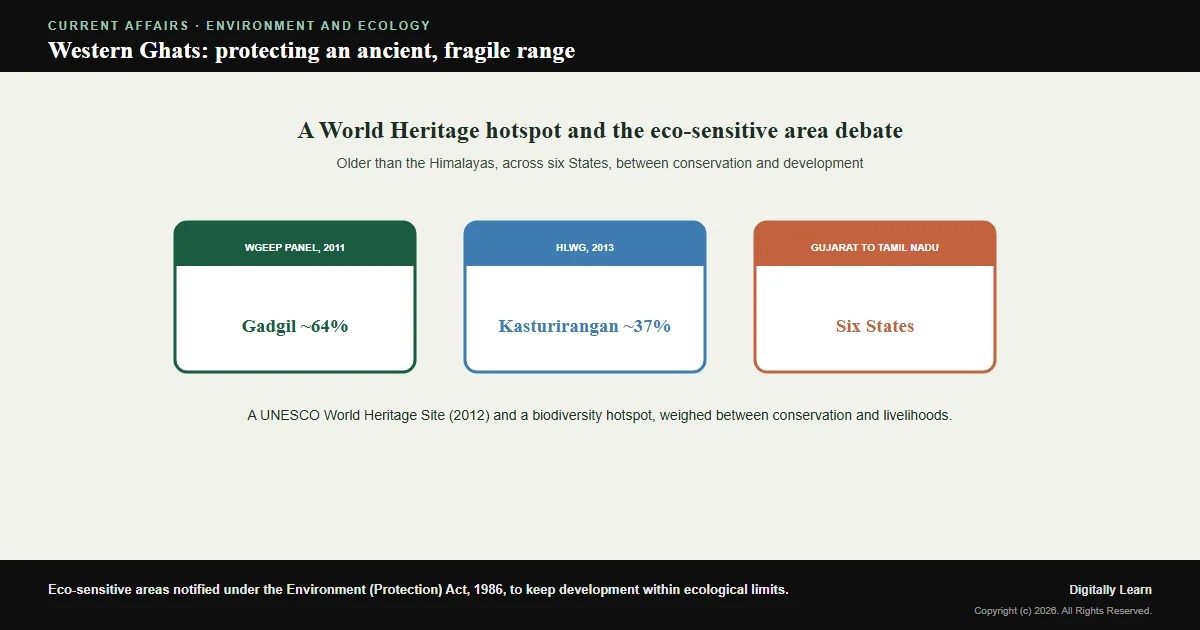 CURRENT AFFAIRS · ENVIRONMENT AND ECOLOGY
Western Ghats: protecting an ancient, fragile range

A World Heritage hotspot and the eco-sensitive area debate
Older than the Himalayas, across six States, between conservation and development

WGEEP PANEL, 2011
Gadgil ~64%

HLWG, 2013
Kasturirangan ~37%

GUJARAT TO TAMIL NADU
Six States

A UNESCO World Heritage Site (2012) and a biodiversity hotspot, weighed between conservation and livelihoods.

Eco-sensitive areas notified under the Environment (Protection) Act, 1986, to keep development within ecological limits.

Digitally Learn
Copyright (c) 2026. All Rights Reserved.